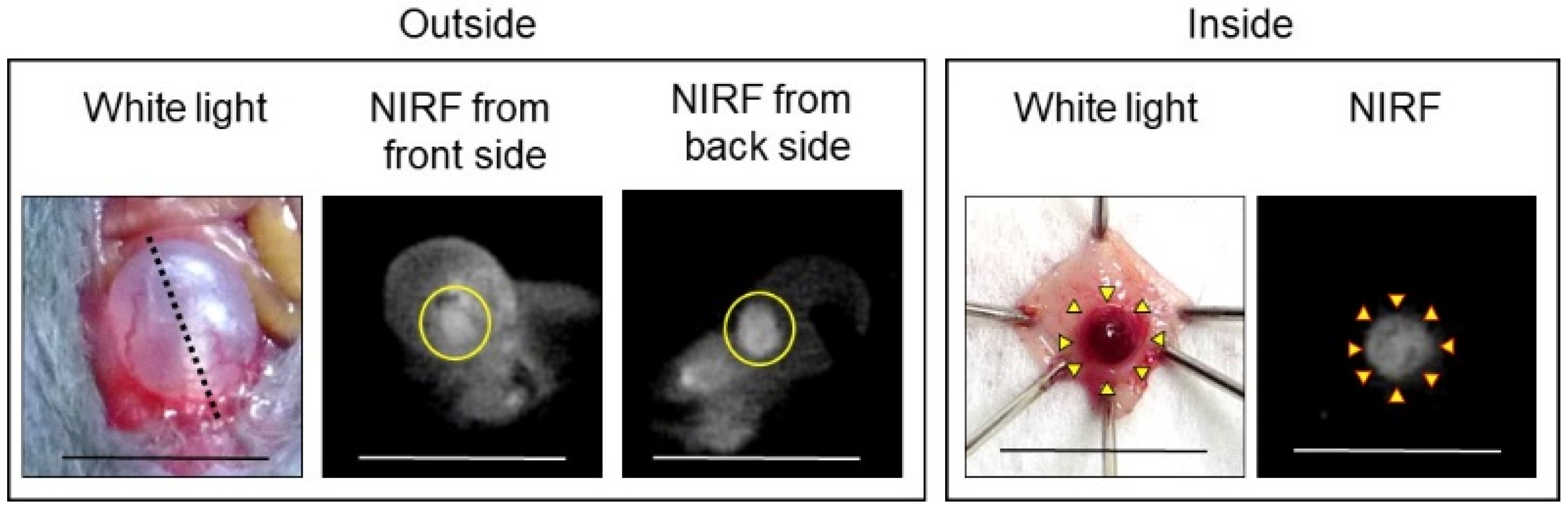 Outside

White light

NIRF from front side

NIRF from back side

Inside

White light

NIRF